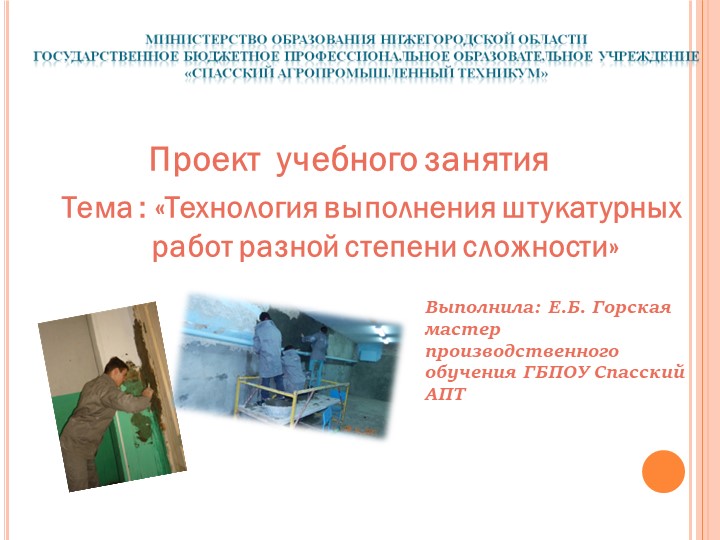 МИНИСТЕРСТВО ОБРАЗОВАНИЯ НИЖЕГОРОДСКОЙ ОБЛАСТИ
ГОСУДАРСТВЕННОЕ БЮДЖЕТНОЕ ПРОФЕССИОНАЛЬНОЕ ОБРАЗОВАТЕЛЬНОЕ УЧРЕЖДЕНИЕ
«СПАССКИЙ АГРОПРОМЫШЛЕННЫЙ ТЕХНИКУМ»

Проект учебного занятия

Тема : «Технология выполнения штукатурных работ разной степени сложности»

Выполнила: Е.Б. Горская мастер производственного обучения ГБПОУ Спасский АПТ